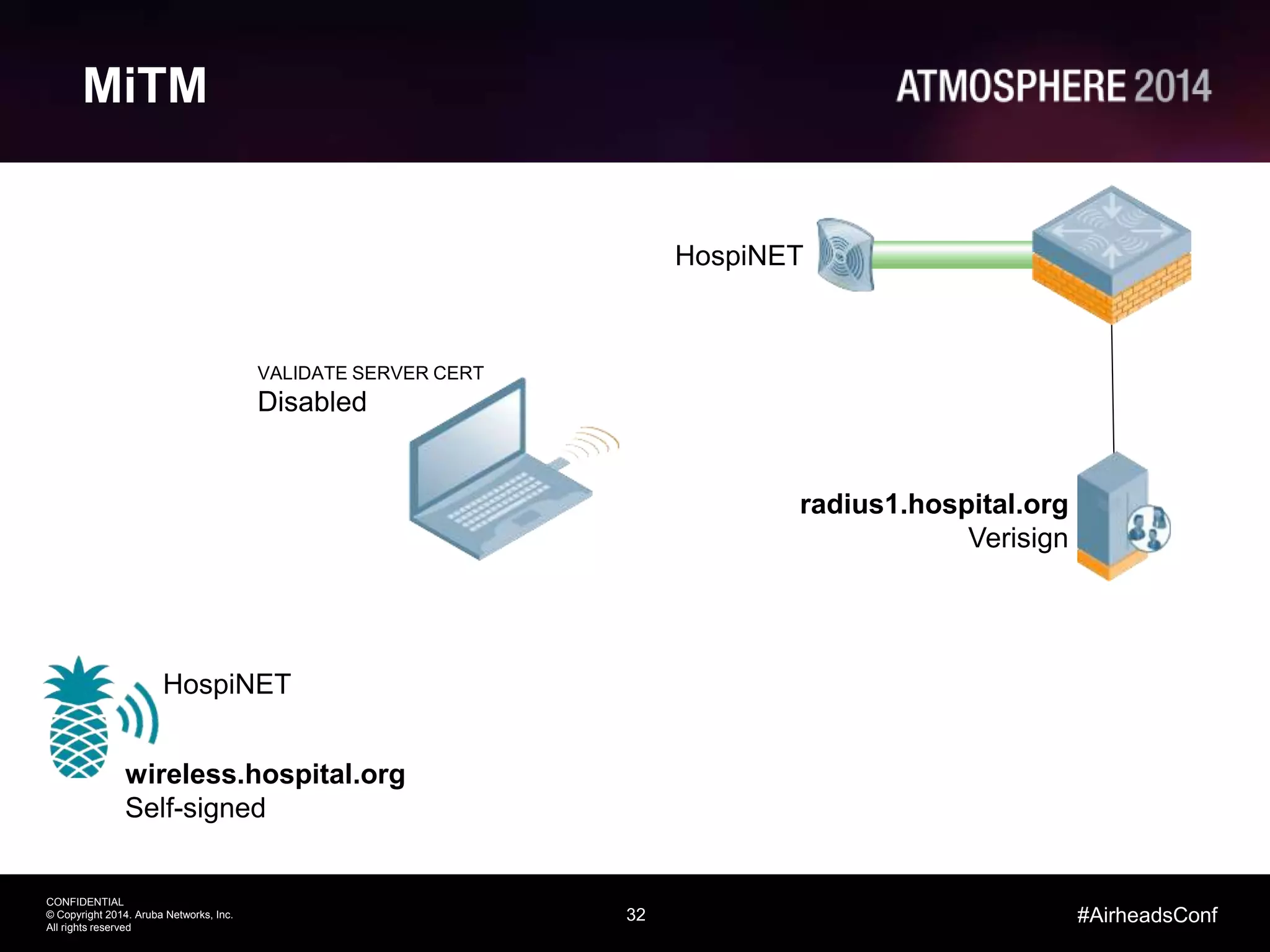 MiTM

ATMOSPHERE 2014

HospiNET

VALIDATE SERVER CERT
Disabled

radius1.hospital.org
Verisign

HospiNET

wireless.hospital.org
Self-signed

CONFIDENTIAL
© Copyright 2014. Aruba Networks, Inc.
All rights reserved

32

#AirheadsConf